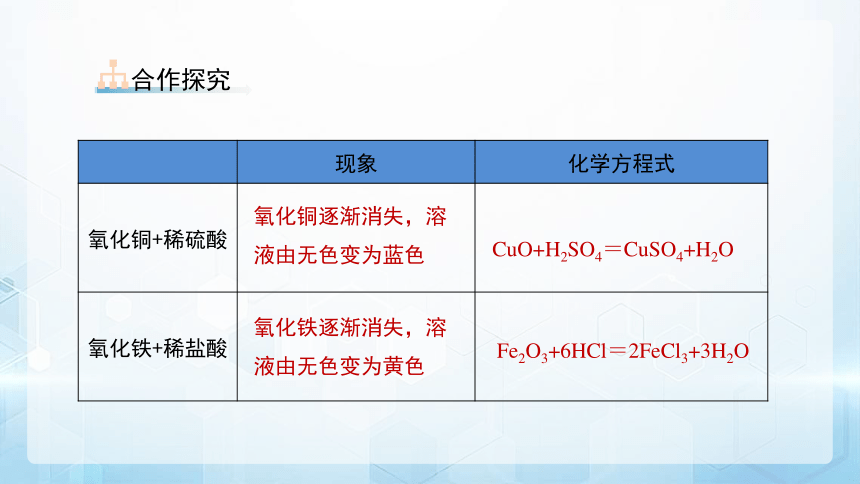 合作探究

| | 现象 | 化学方程式 |
|---|---|---|
| 氧化铜+稀硫酸 | 氧化铜逐渐消失，溶液由无色变为蓝色 | $CuO+H_2SO_4=CuSO_4+H_2O$ |
| 氧化铁+稀盐酸 | 氧化铁逐渐消失，溶液由无色变为黄色 | $Fe_2O_3+6HCl=2FeCl_3+3H_2O$ |